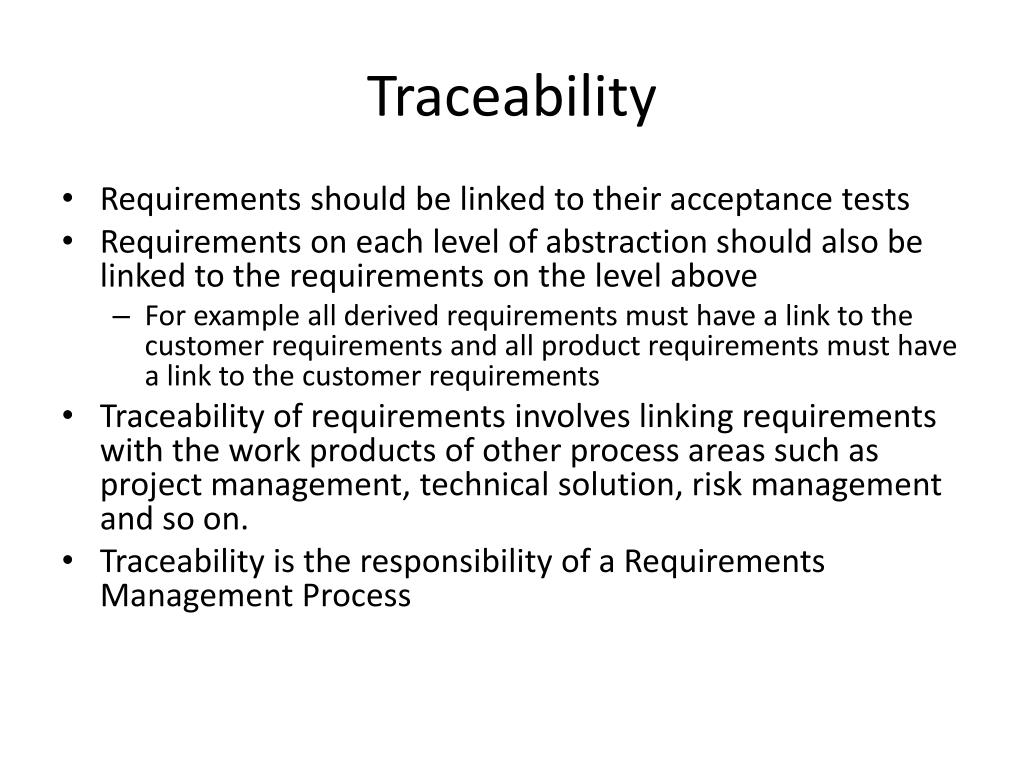 Traceability

• Requirements should be linked to their acceptance tests
• Requirements on each level of abstraction should also be linked to the requirements on the level above
  – For example all derived requirements must have a link to the customer requirements and all product requirements must have a link to the customer requirements
• Traceability of requirements involves linking requirements with the work products of other process areas such as project management, technical solution, risk management and so on.
• Traceability is the responsibility of a Requirements Management Process